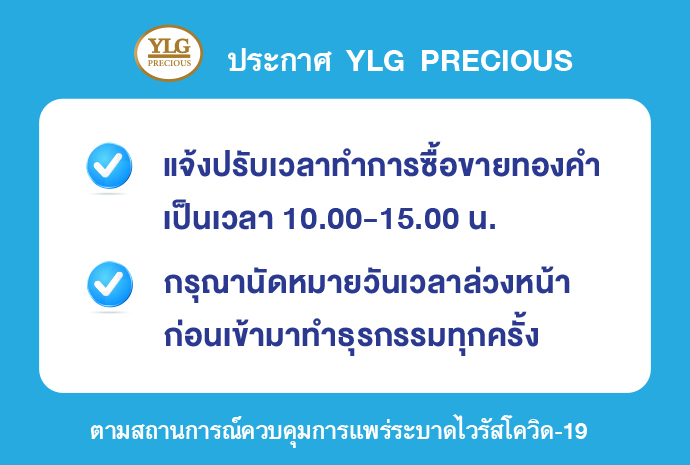 YLG PRECIOUS

ประกาศ YLG PRECIOUS

แจ้งปรับเวลาทำการซื้อขายทองคำ เป็นเวลา 10.00-15.00 น.

กรุณานัดหมายวันเวลาล่วงหน้า ก่อนเข้ามาทำธุรกรรมทุกครั้ง

ตามสถานการณ์ควบคุมการแพร่ระบาดไวรัสโควิด-19